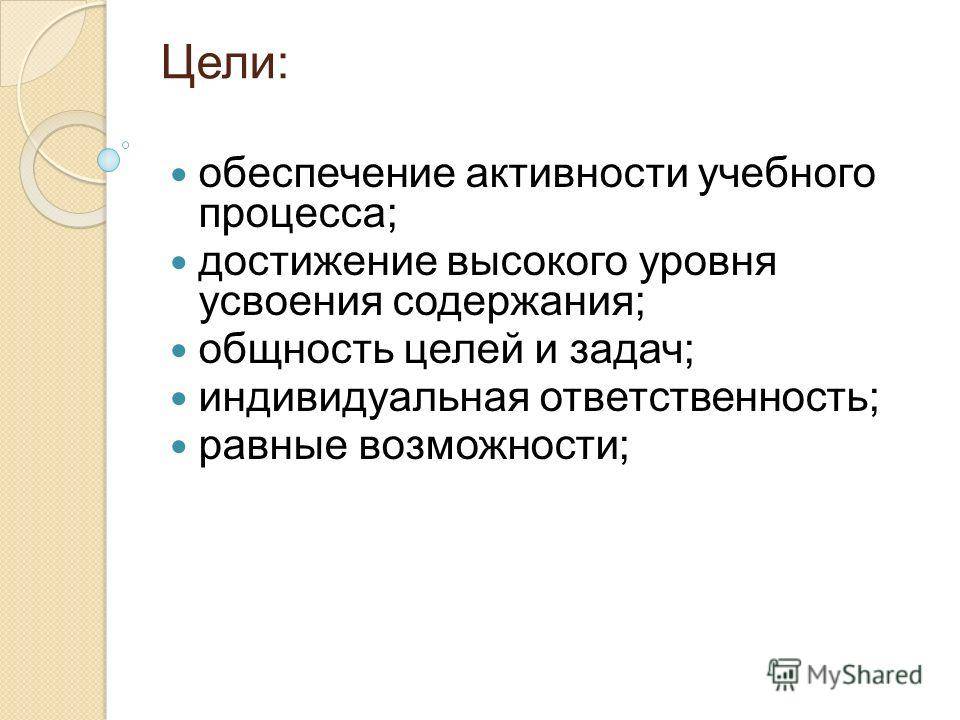 Цели:

- обеспечение активности учебного процесса;
- достижение высокого уровня усвоения содержания;
- общность целей и задач;
- индивидуальная ответственность;
- равные возможности;

MyShared